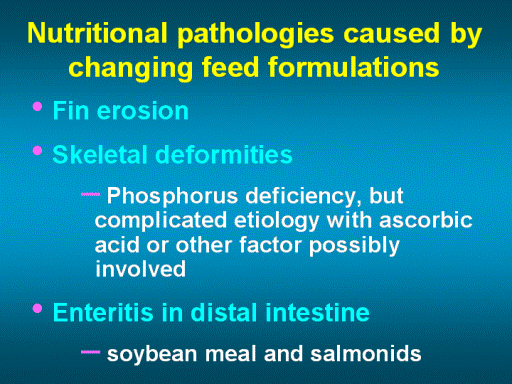 Nutritional pathologies caused by changing feed formulations

• Fin erosion

• Skeletal deformities

– Phosphorus deficiency, but complicated etiology with ascorbic acid or other factor possibly involved

• Enteritis in distal intestine

– soybean meal and salmonids